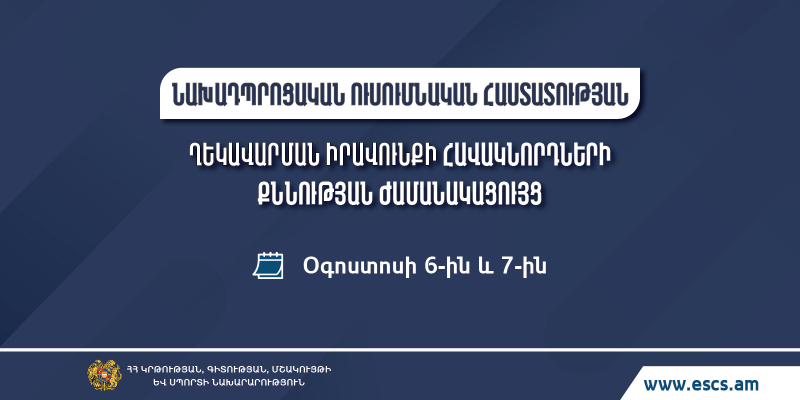 ՆԱԽԱԴՊՐՈՑԱԿԱՆ ՈՒՍՈՒՄՆԱԿԱՆ ՀԱՍՏԱՏՈՒԹՅԱՆ

ՂԵԿԱՎԱՐՄԱՆ ԻՐԱՎՈՒՆՔԻ ՀԱՎԱԿՆՈՐԴՆԵՐԻ ՔՆՆՈՒԹՅԱՆ ԺԱՄԱՆԱԿԱՑՈՒՅՑ

Օգոստոսի 6-ին և 7-ին

ՀՀ ԿՐԹՈՒԹՅԱՆ, ԳԻՏՈՒԹՅԱՆ, ՄՇԱԿՈՒՅԹԻ ԵՎ ՍՊՈՐՏԻ ՆԱԽԱՐԱՐՈՒԹՅՈՒՆ

www.escs.am